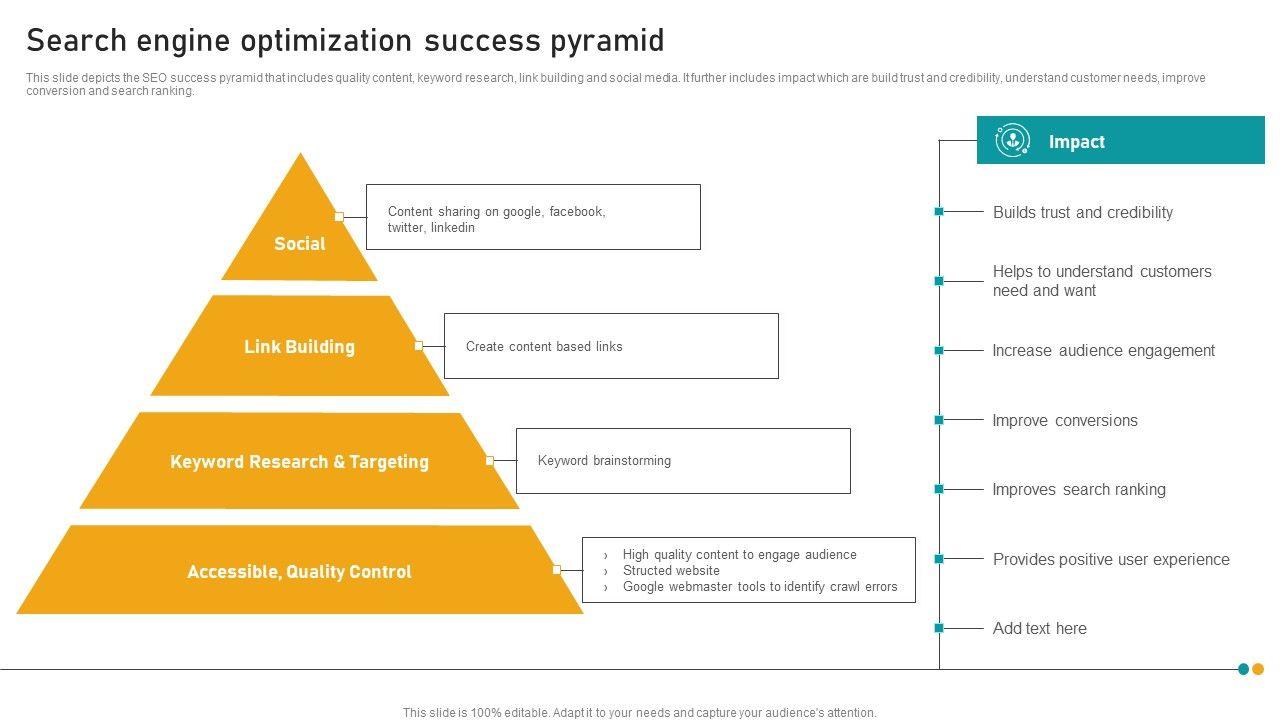 Search engine optimization success pyramid

This slide depicts the SEO success pyramid that includes quality content, keyword research, link building and social media. It further includes impact which are build trust and credibility, understand customer needs, improve conversion and search ranking.

Social

Content sharing on google, facebook, twitter, linkedin

Link Building

Create content based links

Keyword Research & Targeting

Keyword brainstorming

Accessible, Quality Control

› High quality content to engage audience
› Structed website
› Google webmaster tools to identify crawl errors

Impact

Builds trust and credibility

Helps to understand customers need and want

Increase audience engagement

Improve conversions

Improves search ranking

Provides positive user experience

Add text here

This slide is 100% editable. Adapt it to your needs and capture your audience's attention.